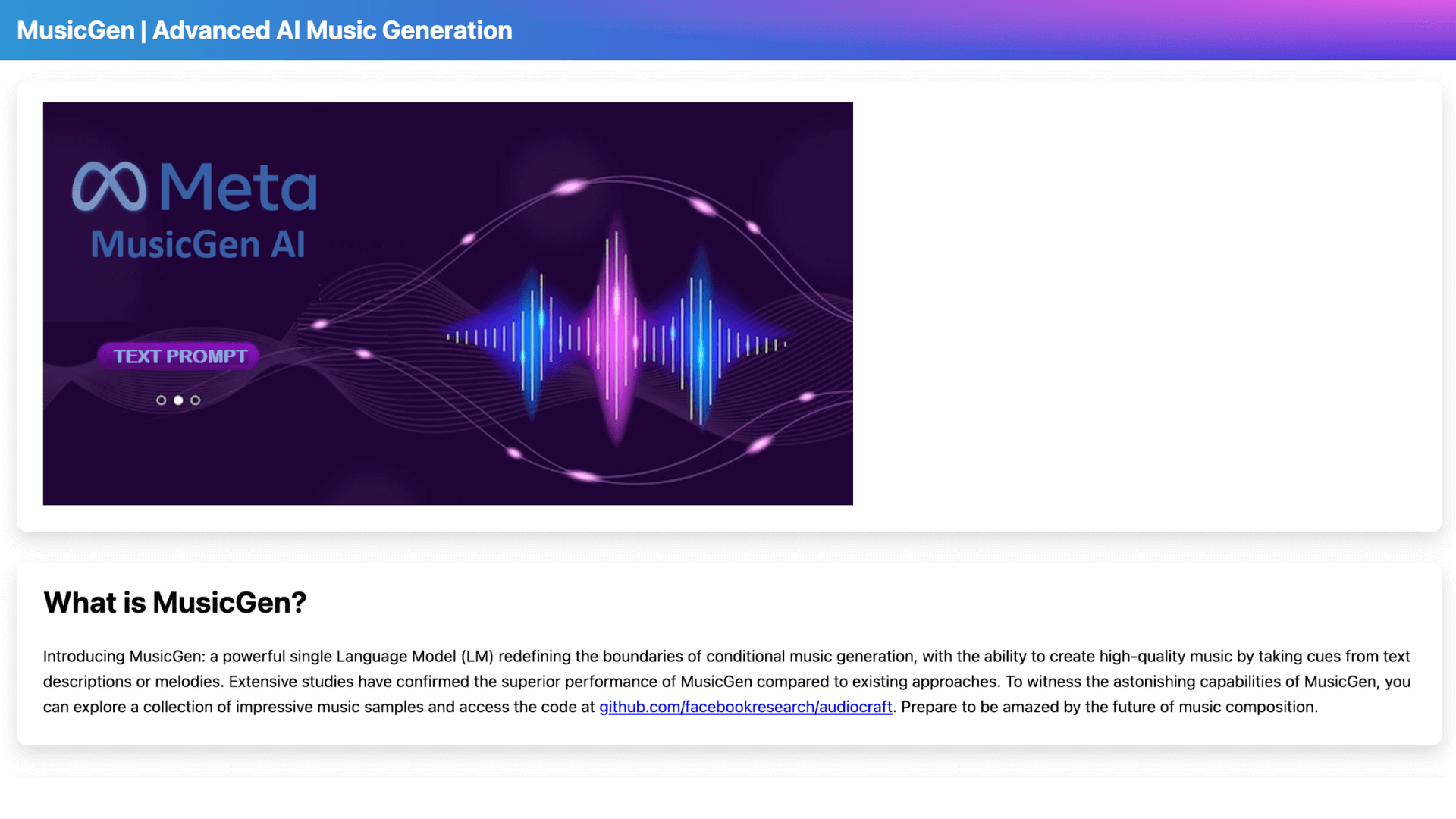 MusicGen | Advanced AI Music Generation

Meta
MusicGen AI

TEXT PROMPT

What is MusicGen?

Introducing MusicGen: a powerful single Language Model (LM) redefining the boundaries of conditional music generation, with the ability to create high-quality music by taking cues from text descriptions or melodies. Extensive studies have confirmed the superior performance of MusicGen compared to existing approaches. To witness the astonishing capabilities of MusicGen, you can explore a collection of impressive music samples and access the code at github.com/facebookresearch/audiocraft. Prepare to be amazed by the future of music composition.